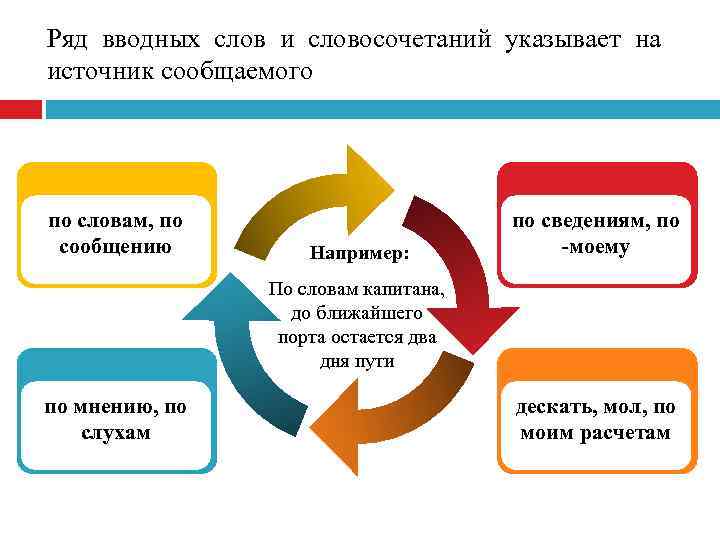 Ряд вводных слов и словосочетаний указывает на источник сообщаемого

по словам, по сообщению

по сведениям, по -моему

Например:

По словам капитана, до ближайшего порта остается два дня пути

по мнению, по слухам

дескать, мол, по моим расчетам